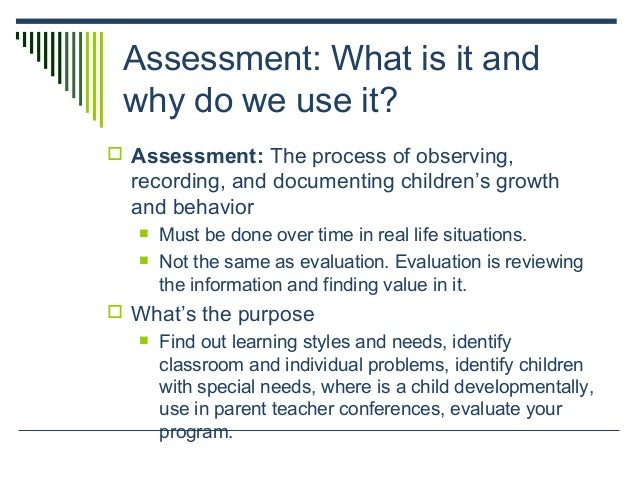 Assessment: What is it and why do we use it?

Assessment: The process of observing, recording, and documenting children's growth and behavior

Must be done over time in real life situations.

Not the same as evaluation. Evaluation is reviewing the information and finding value in it.

What's the purpose

Find out learning styles and needs, identify classroom and individual problems, identify children with special needs, where is a child developmentally, use in parent teacher conferences, evaluate your program.